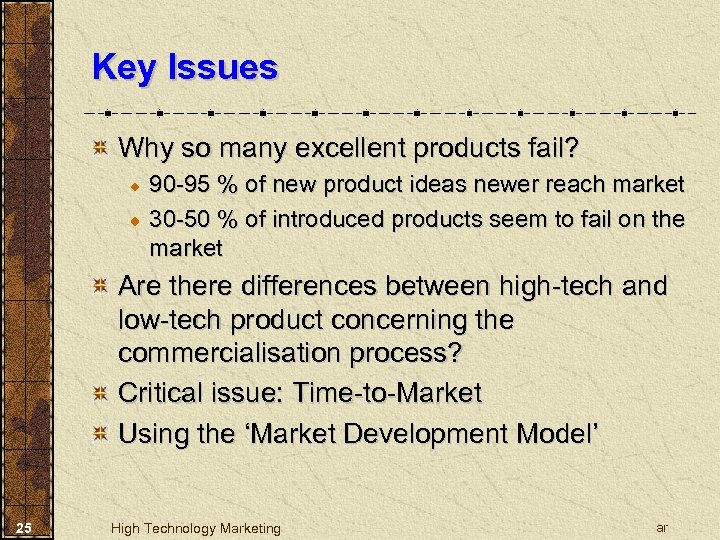 Key Issues

Why so many excellent products fail?

90-95 % of new product ideas newer reach market

30-50 % of introduced products seem to fail on the market

Are there differences between high-tech and low-tech product concerning the commercialisation process?

Critical issue: Time-to-Market

Using the ‘Market Development Model’

25 High Technology Marketing ar